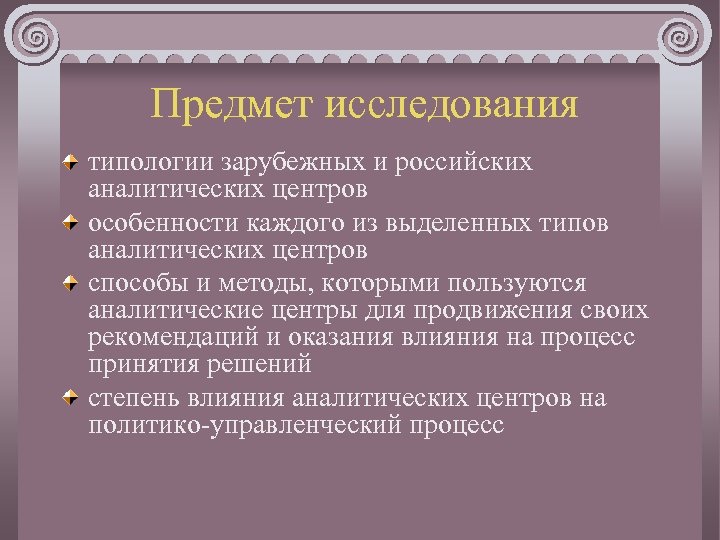 Предмет исследования

типологии зарубежных и российских аналитических центров

особенности каждого из выделенных типов аналитических центров

способы и методы, которыми пользуются аналитические центры для продвижения своих рекомендаций и оказания влияния на процесс принятия решений

степень влияния аналитических центров на политико-управленческий процесс